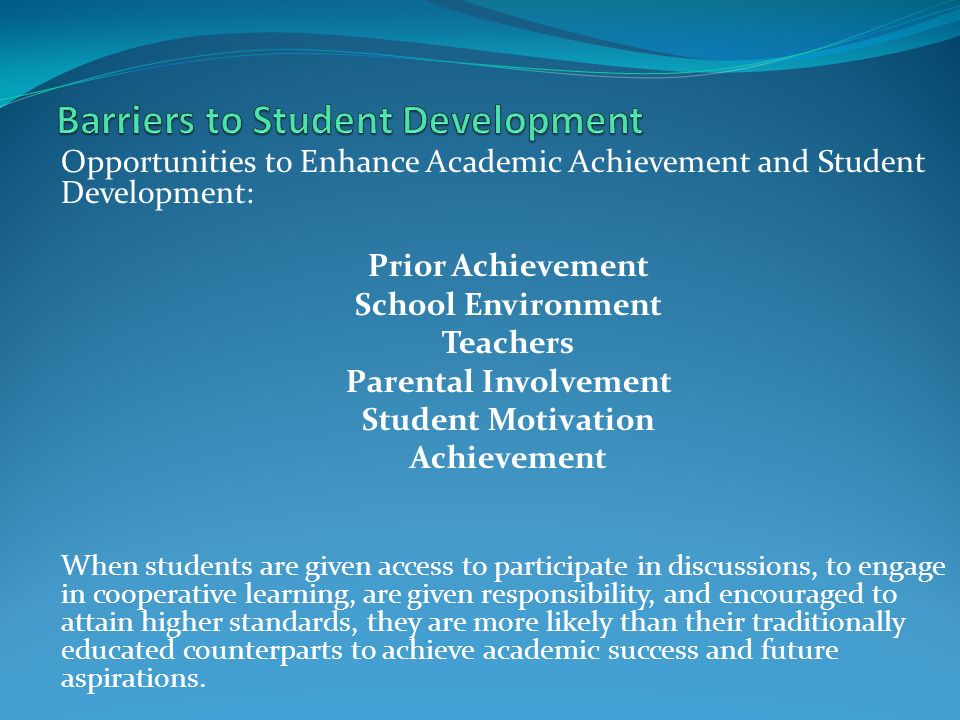 Barriers to Student Development

Opportunities to Enhance Academic Achievement and Student Development:

Prior Achievement
School Environment
Teachers
Parental Involvement
Student Motivation
Achievement

When students are given access to participate in discussions, to engage in cooperative learning, are given responsibility, and encouraged to attain higher standards, they are more likely than their traditionally educated counterparts to achieve academic success and future aspirations.